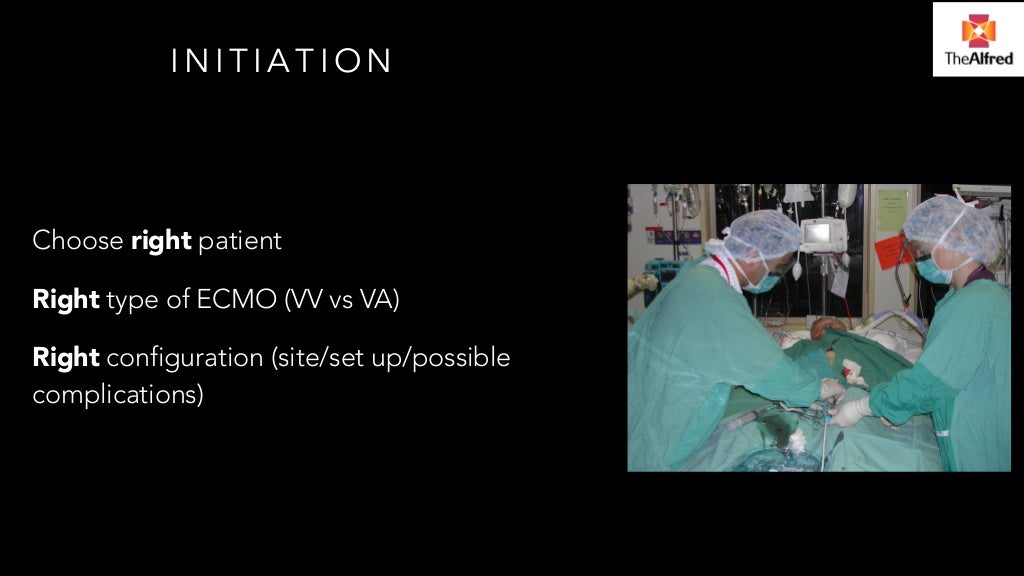 INITIATION

TheAlfred

Choose right patient

Right type of ECMO (VV vs VA)

Right configuration (site/set up/possible complications)